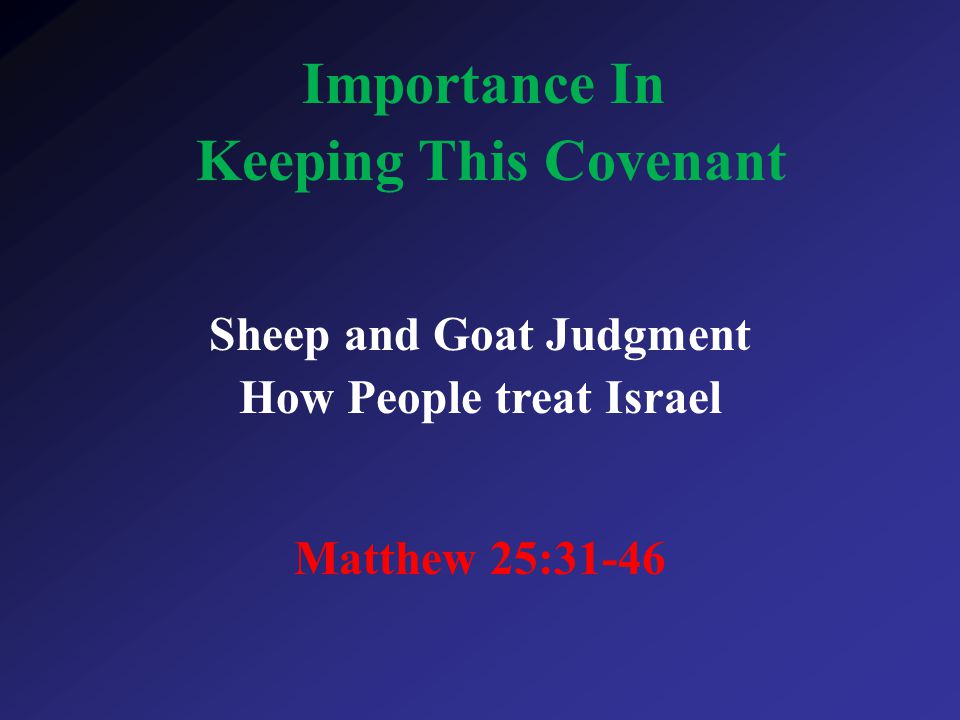 Importance In
Keeping This Covenant

Sheep and Goat Judgment
How People treat Israel

Matthew 25:31-46